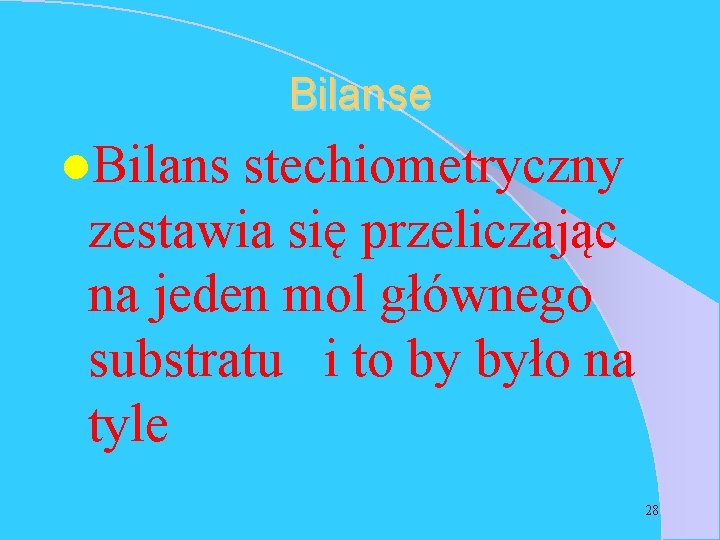 Bilanse

Bilans stechiometryczny zestawia się przeliczając na jeden mol głównego substratu   i to by było na tyle

28